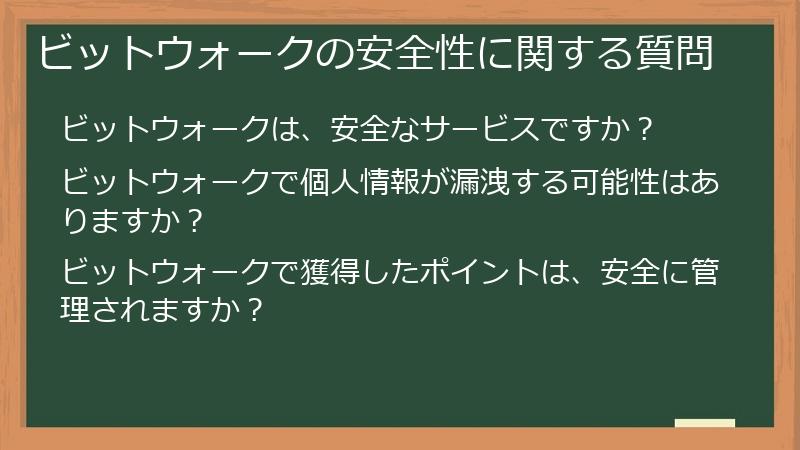 ビットウォークの安全性に関する質問

ビットウォークは、安全なサービスですか？

ビットウォークで個人情報が漏洩する可能性はありますか？

ビットウォークで獲得したポイントは、安全に管理されますか？